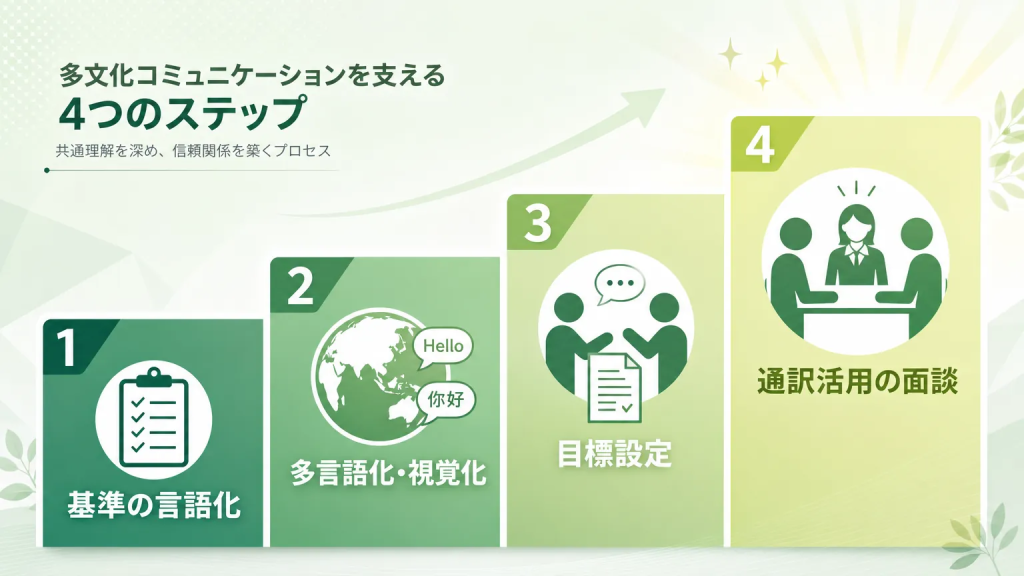 多文化コミュニケーションを支える
4つのステップ

共通理解を深め、信頼関係を築くプロセス

1
基準の言語化

2
Hello
你好
多言語化・視覚化

3
目標設定

4
通訳活用の面談